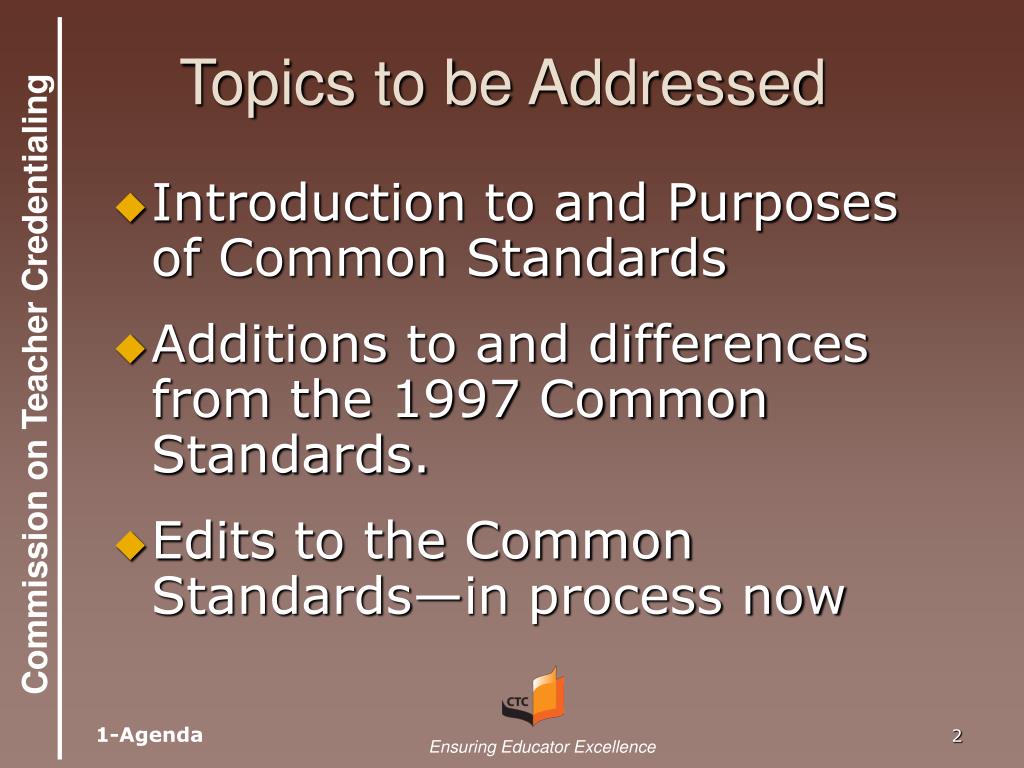 Commission on Teacher Credentialing

Topics to be Addressed

Introduction to and Purposes of Common Standards

Additions to and differences from the 1997 Common Standards.

Edits to the Common Standards—in process now

CTC

1-Agenda

Ensuring Educator Excellence

2